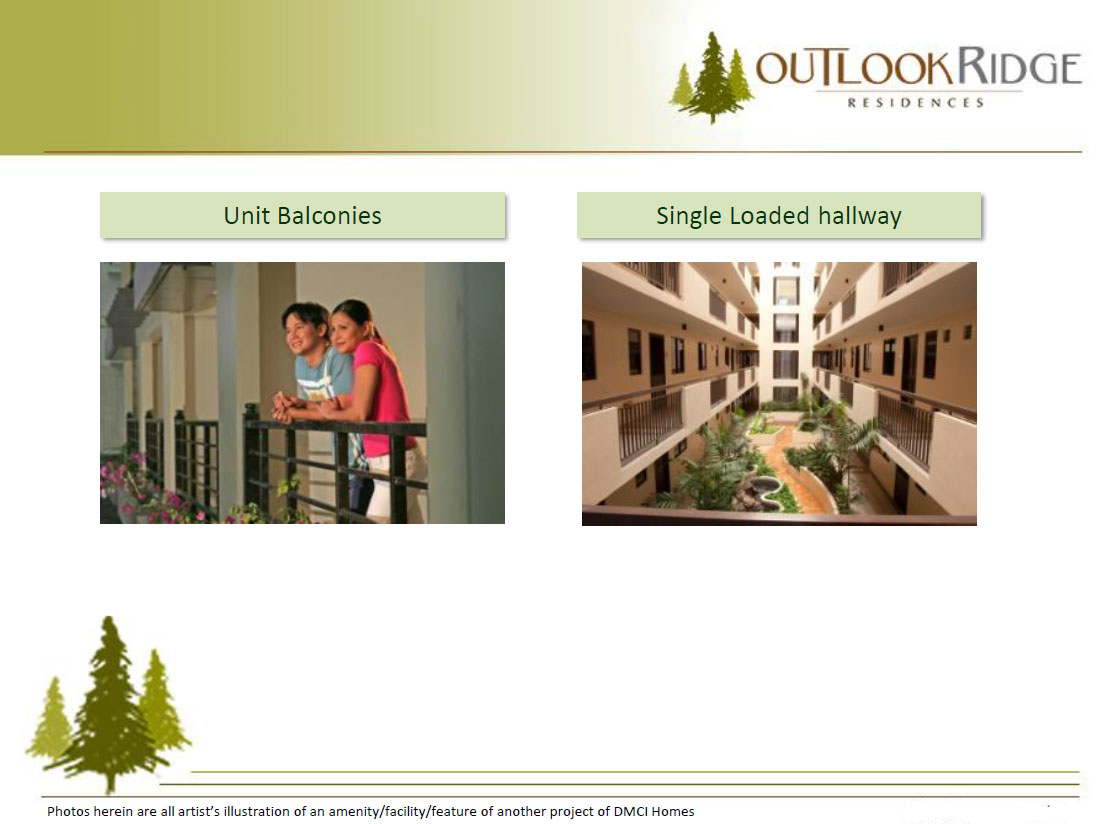 OUTLOOK RIDGE
RESIDENCES

Unit Balconies

Single Loaded hallway

Photos herein are all artist's illustration of an amenity/facility/feature of another project of DMCI Homes